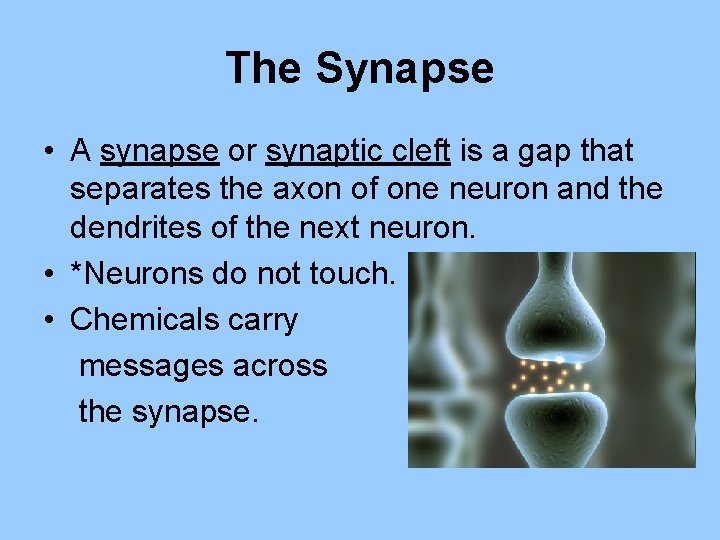 The Synapse

• A synapse or synaptic cleft is a gap that separates the axon of one neuron and the dendrites of the next neuron.

• *Neurons do not touch.

• Chemicals carry messages across the synapse.